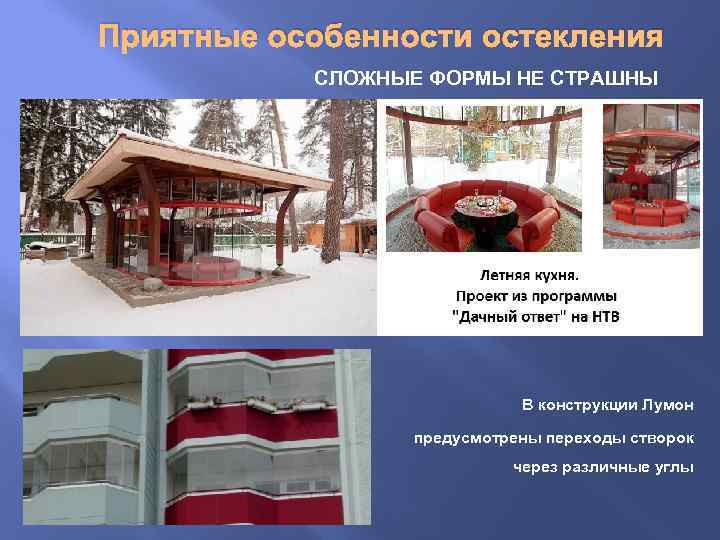 Приятные особенности остекления

СЛОЖНЫЕ ФОРМЫ НЕ СТРАШНЫ

Летняя кухня.
Проект из программы
"Дачный ответ" на НТВ

В конструкции Лумон
предусмотрены переходы створок
через различные углы